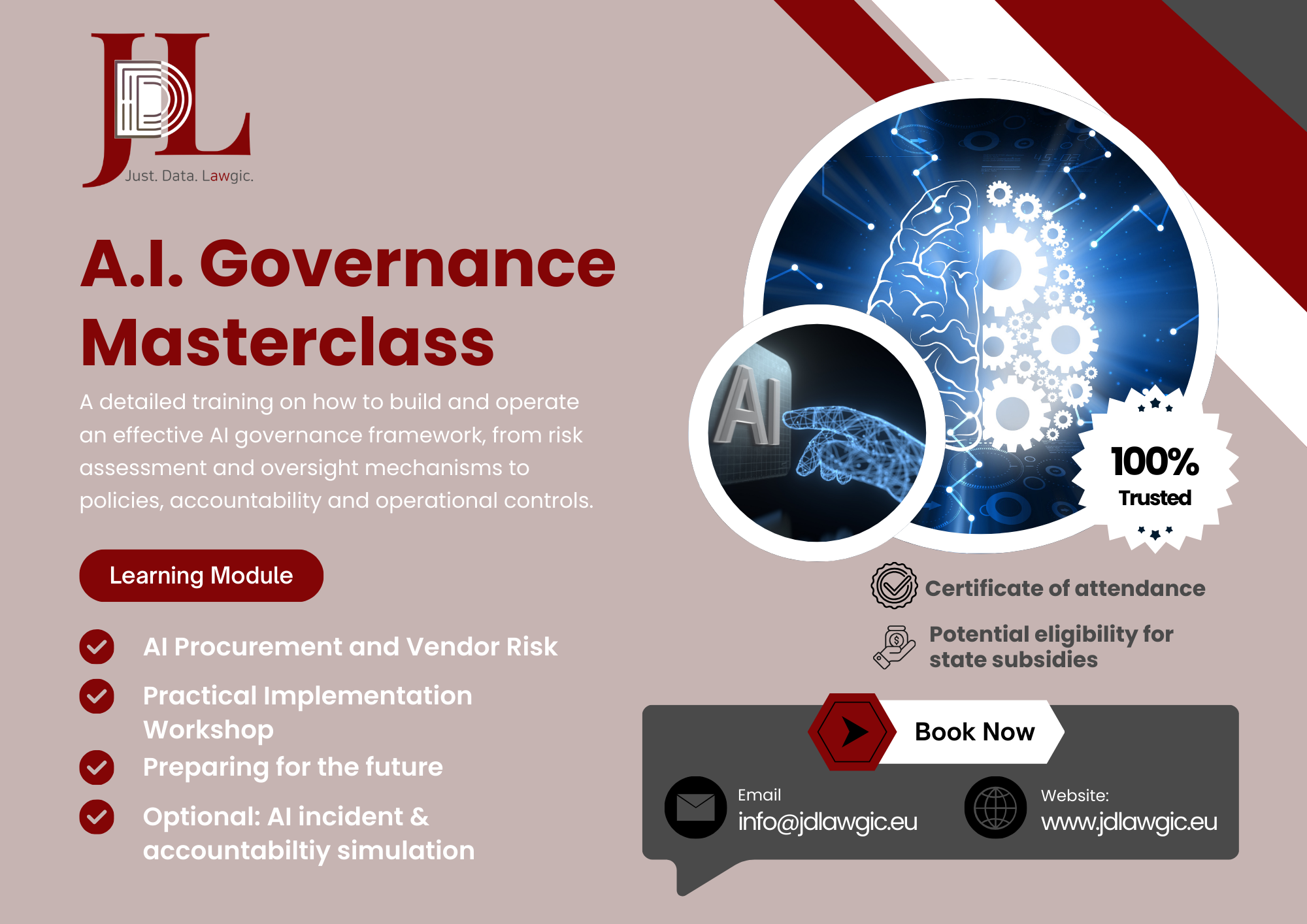 JDL
Just. Data. Lawgic.

A.I. Governance Masterclass

A detailed training on how to build and operate an effective AI governance framework, from risk assessment and oversight mechanisms to policies, accountability and operational controls.

Learning Module

AI Procurement and Vendor Risk

Practical Implementation Workshop

Preparing for the future

Optional: AI incident & accountabiltiy simulation

AI

100% Trusted

Certificate of attendance

Potential eligibility for state subsidies

Book Now

Email
info@jdlawgic.eu

Website:
www.jdlawgic.eu